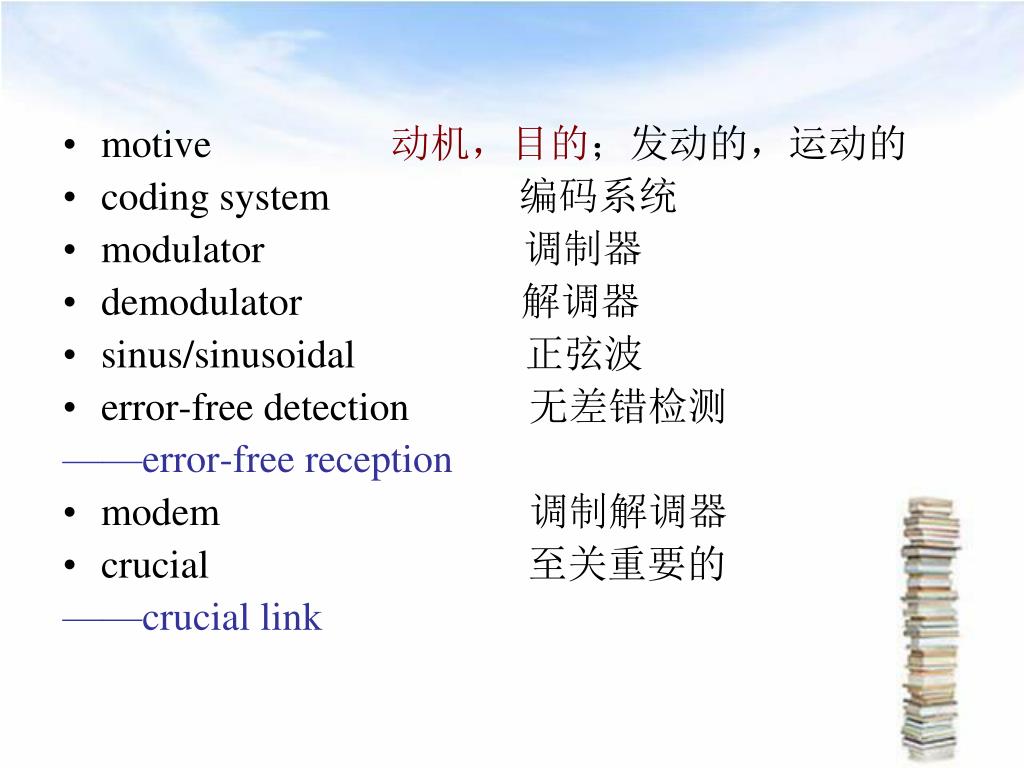 • motive 动机，目的；发动的，运动的
• coding system 编码系统
• modulator 调制器
• demodulator 解调器
• sinus/sinusoidal 正弦波
• error-free detection 无差错检测
——error-free reception
• modem 调制解调器
• crucial 至关重要的
——crucial link